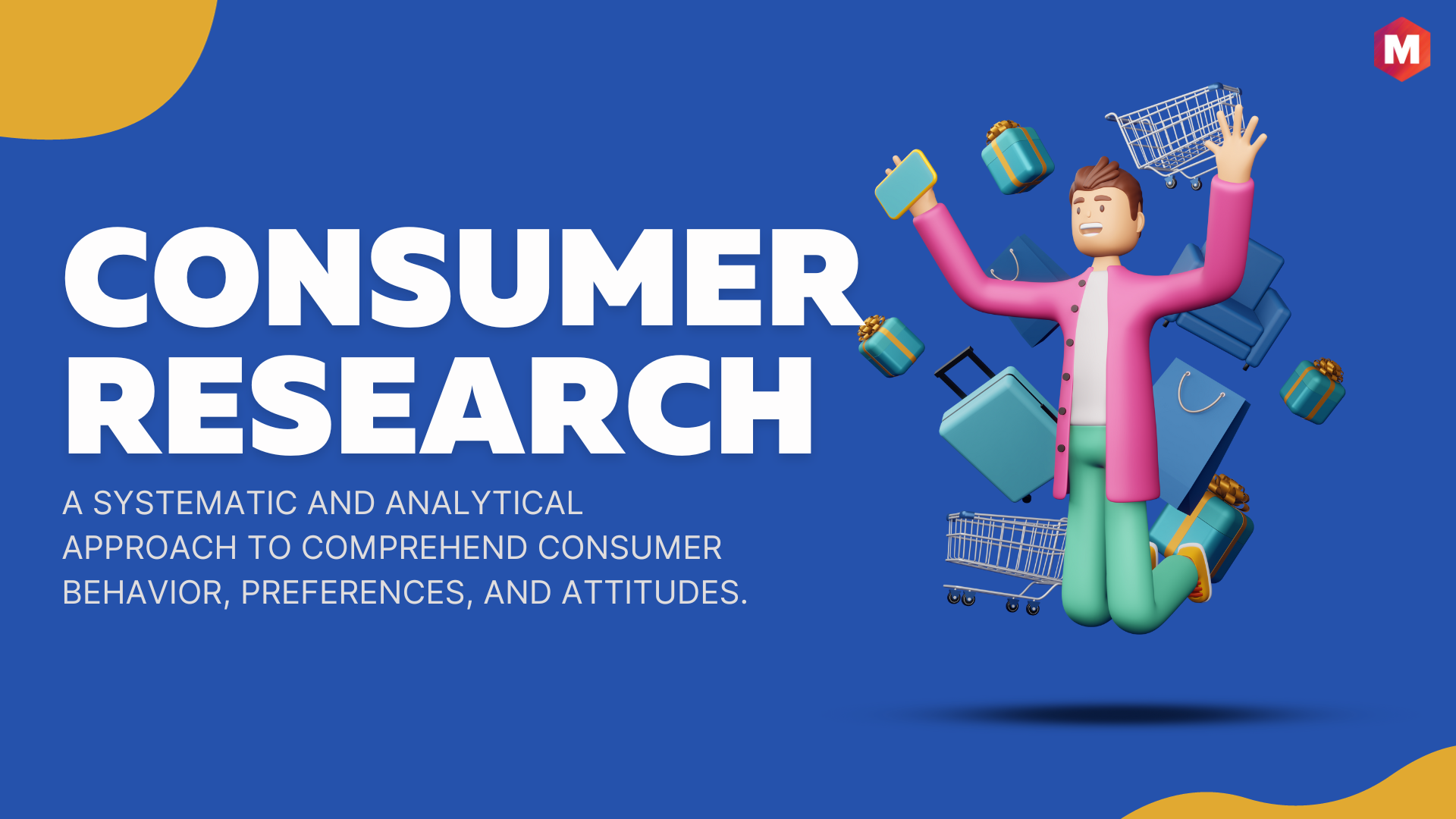 M

CONSUMER RESEARCH

A SYSTEMATIC AND ANALYTICAL APPROACH TO COMPREHEND CONSUMER BEHAVIOR, PREFERENCES, AND ATTITUDES.